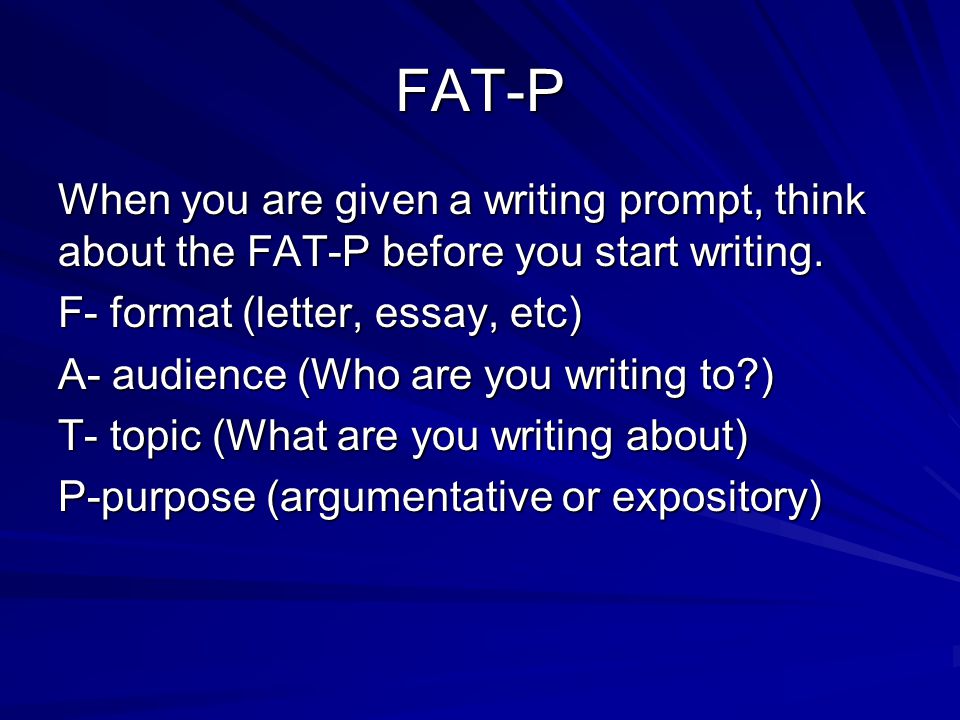 FAT-P

When you are given a writing prompt, think about the FAT-P before you start writing.

F- format (letter, essay, etc)

A- audience (Who are you writing to?)

T- topic (What are you writing about)

P-purpose (argumentative or expository)